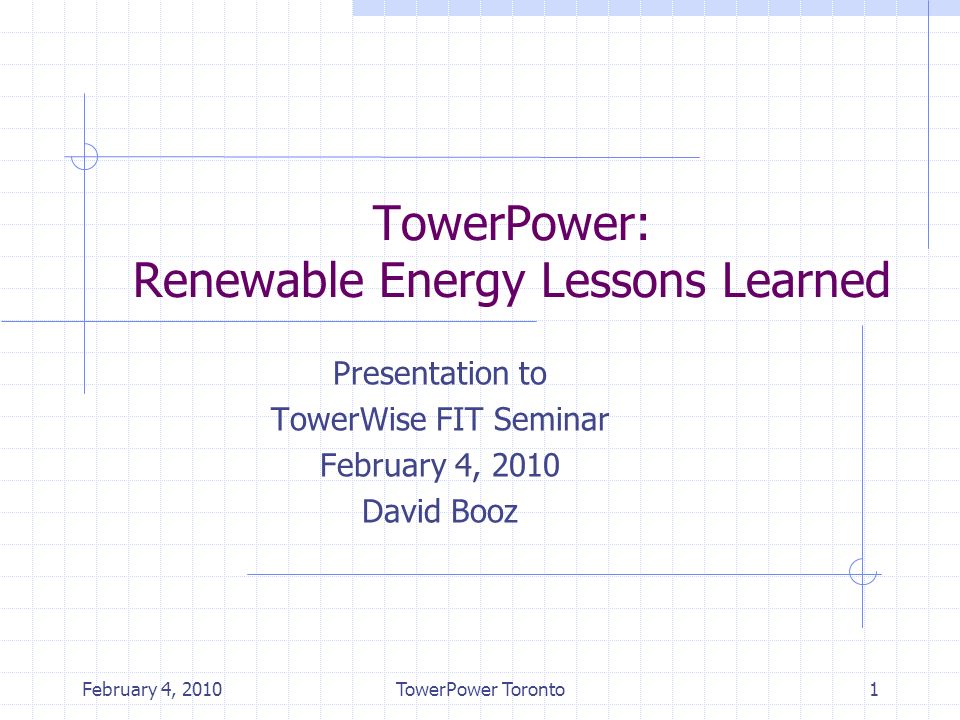 TowerPower:
Renewable Energy Lessons Learned

Presentation to
TowerWise FIT Seminar
February 4, 2010
David Booz

February 4, 2010

TowerPower Toronto

1